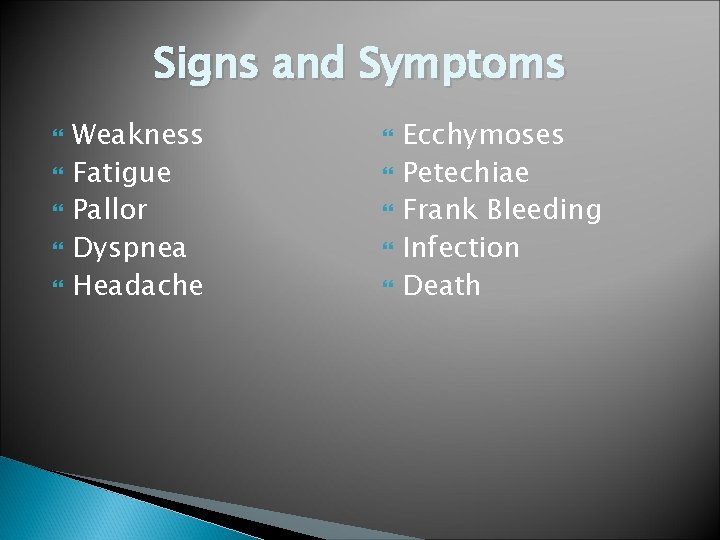 Signs and Symptoms

- Weakness
- Fatigue
- Pallor
- Dyspnea
- Headache

- Ecchymoses
- Petechiae
- Frank Bleeding
- Infection
- Death